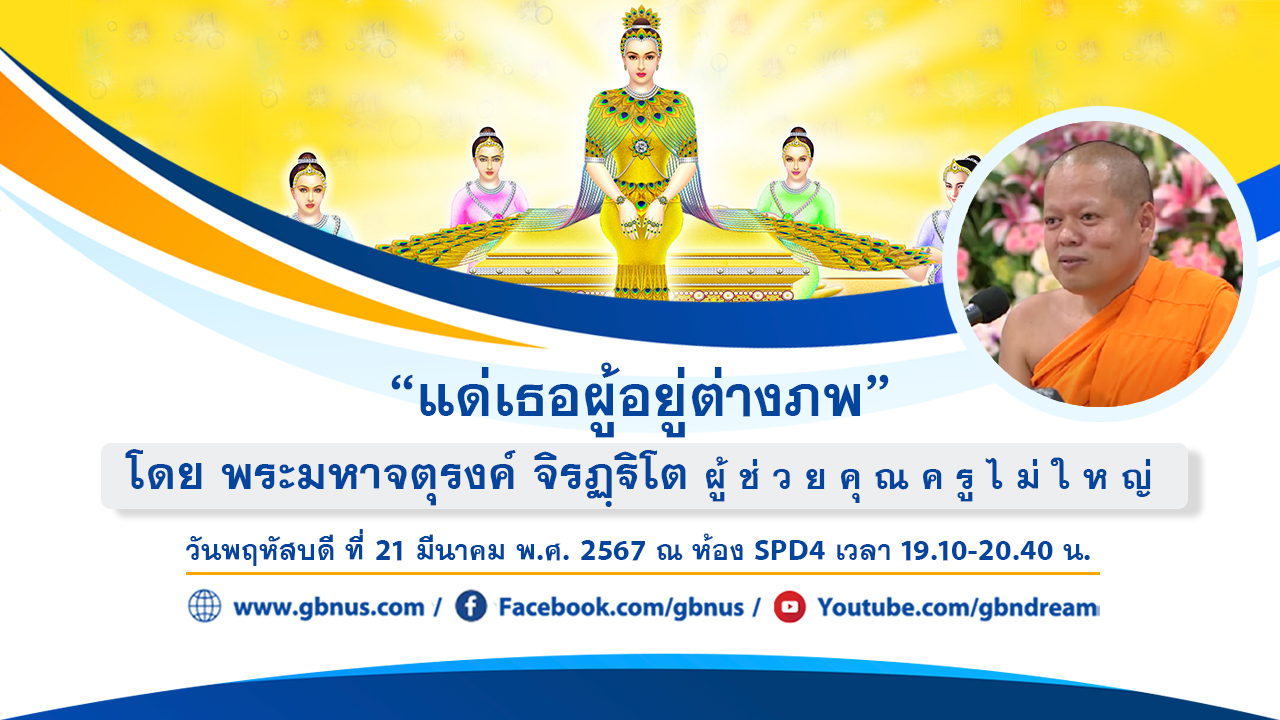 “แด่เธอผู้อยู่ต่างภพ”

โดย พระมหาจตุรงค์ จิรฏฺฐิโต ผู้ช่วยคุณครูไม่ใหญ่

วันพฤหัสบดี ที่ 21 มีนาคม พ.ศ. 2567 ณ ห้อง SPD4 เวลา 19.10-20.40 น.

www.gbnus.com / Facebook.com/gbnus / Youtube.com/gbndream